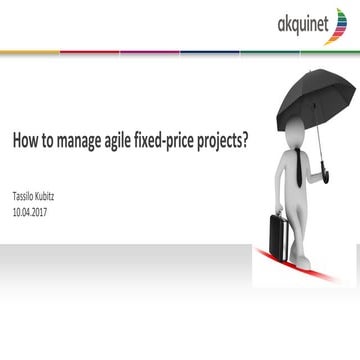 akquinet

How to manage agile fixed-price projects?

Tassilo Kubitz
10.04.2017